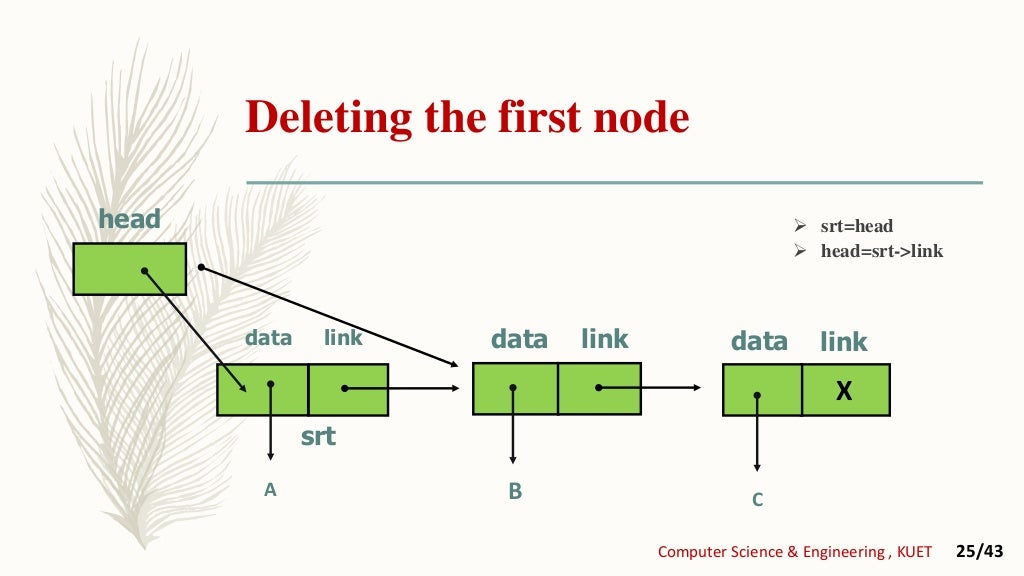 Deleting the first node

➢ srt=head
➢ head=srt->link

head

data link
srt
A

data link
B

data link
X
C

Computer Science & Engineering , KUET 25/43